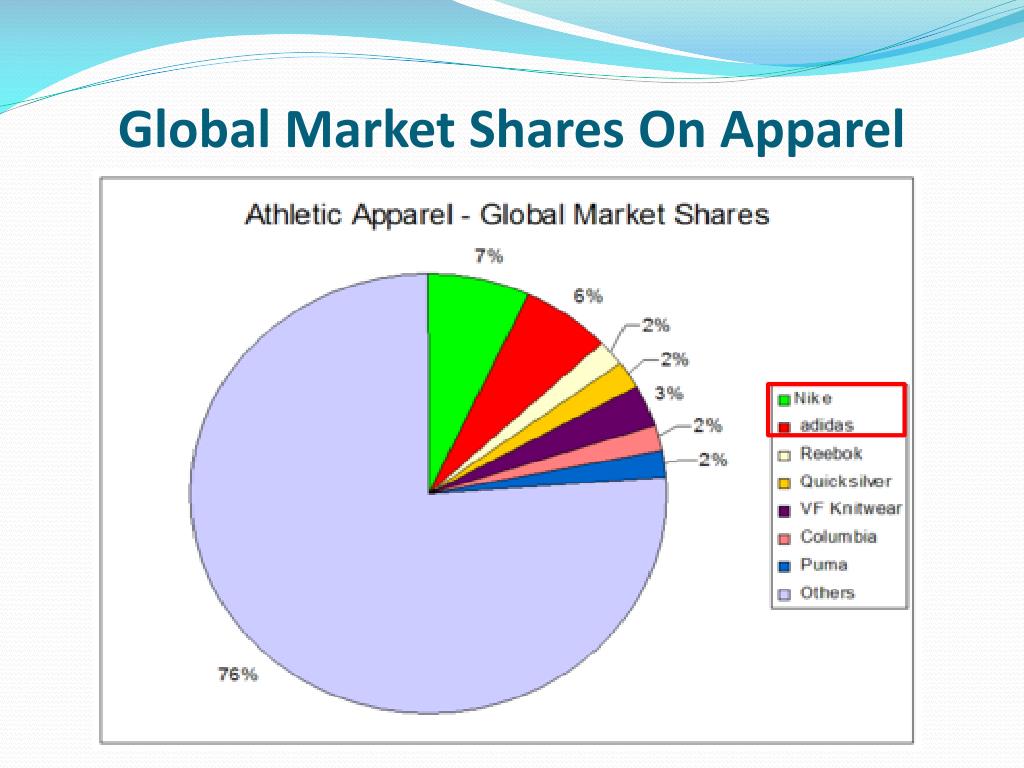 Global Market Shares On Apparel

Athletic Apparel - Global Market Shares

7%
6%
2%
2%
3%
2%
2%
76%

Nike
adidas
Reebok
Quicksilver
VF Knitwear
Columbia
Puma
Others